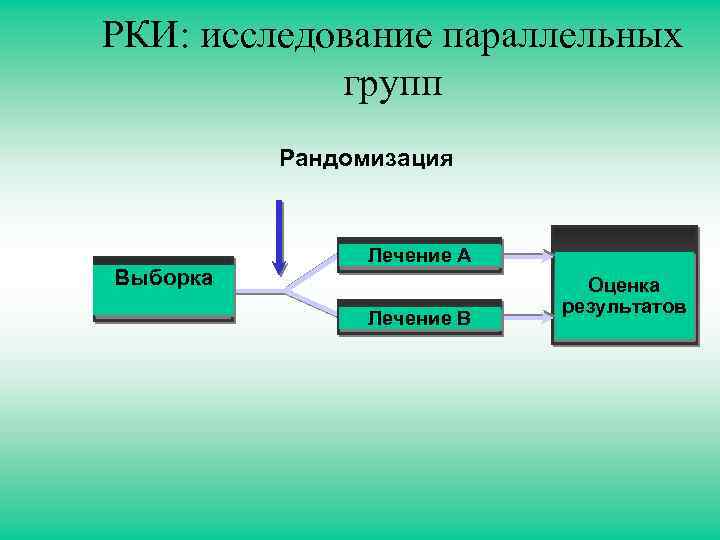 РКИ: исследование параллельных групп

Рандомизация

Выборка

Лечение А

Лечение В

Оценка результатов